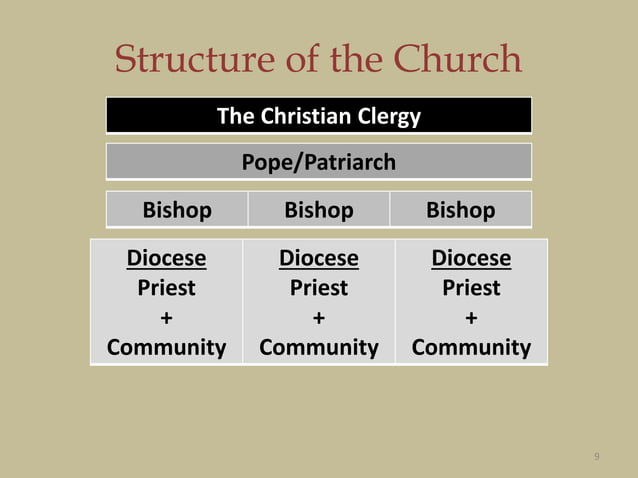 Structure of the Church

The Christian Clergy

Pope/Patriarch

| Bishop | Bishop | Bishop |
|---|---|---|
| Diocese Priest + Community | Diocese Priest + Community | Diocese Priest + Community |

9